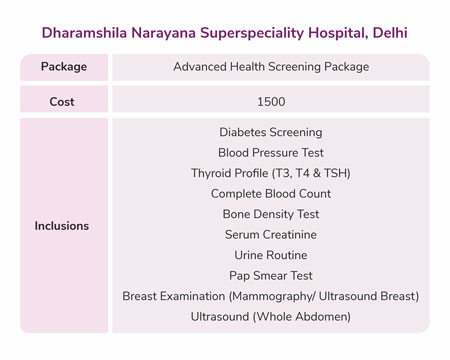 Dharamshila Narayana Superspeciality Hospital, Delhi

| Package | Advanced Health Screening Package |
|---|---|
| Cost | 1500 |
| Inclusions | Diabetes Screening<br>Blood Pressure Test<br>Thyroid Profile (T3, T4 & TSH)<br>Complete Blood Count<br>Bone Density Test<br>Serum Creatinine<br>Urine Routine<br>Pap Smear Test<br>Breast Examination (Mammography/ Ultrasound Breast)<br>Ultrasound (Whole Abdomen) |